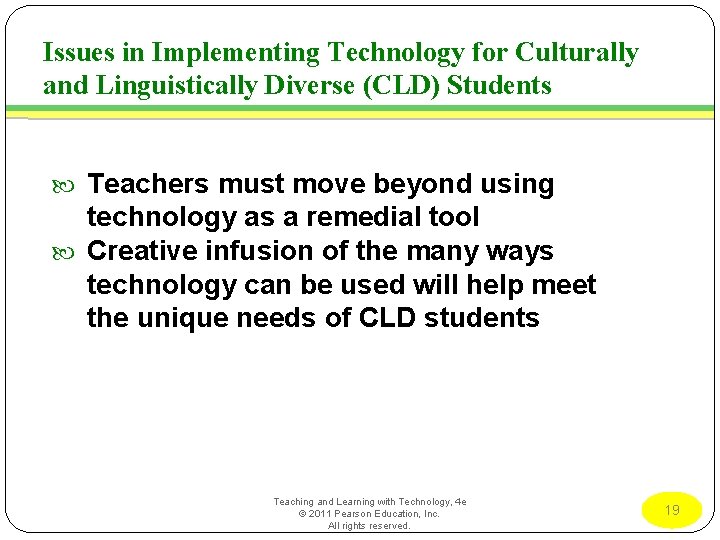 Issues in Implementing Technology for Culturally and Linguistically Diverse (CLD) Students

Teachers must move beyond using technology as a remedial tool

Creative infusion of the many ways technology can be used will help meet the unique needs of CLD students

Teaching and Learning with Technology, 4e
© 2011 Pearson Education, Inc.
All rights reserved.

19